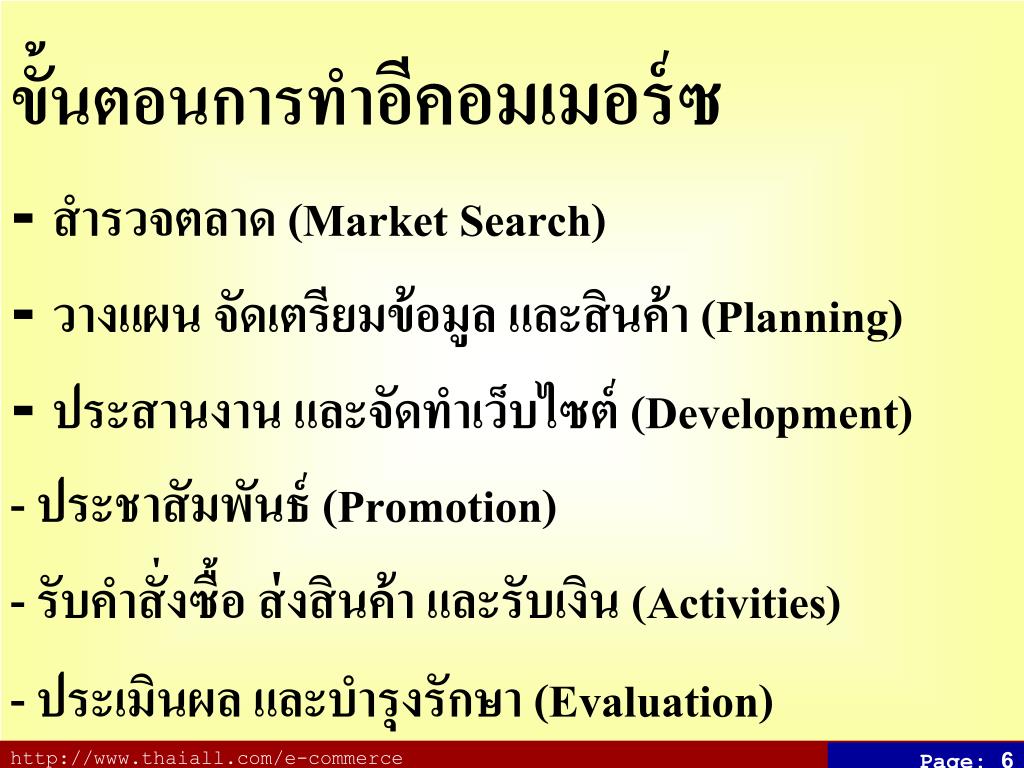 ขั้นตอนการทำอีคอมเมอร์ซ

- สำรวจตลาด (Market Search)

- วางแผน จัดเตรียมข้อมูล และสินค้า (Planning)

- ประสานงาน และจัดทำเว็บไซต์ (Development)

- ประชาสัมพันธ์ (Promotion)

- รับคำสั่งซื้อ ส่งสินค้า และรับเงิน (Activities)

- ประเมินผล และบำรุงรักษา (Evaluation)

http://www.thaiall.com/e-commerce

Page: 6